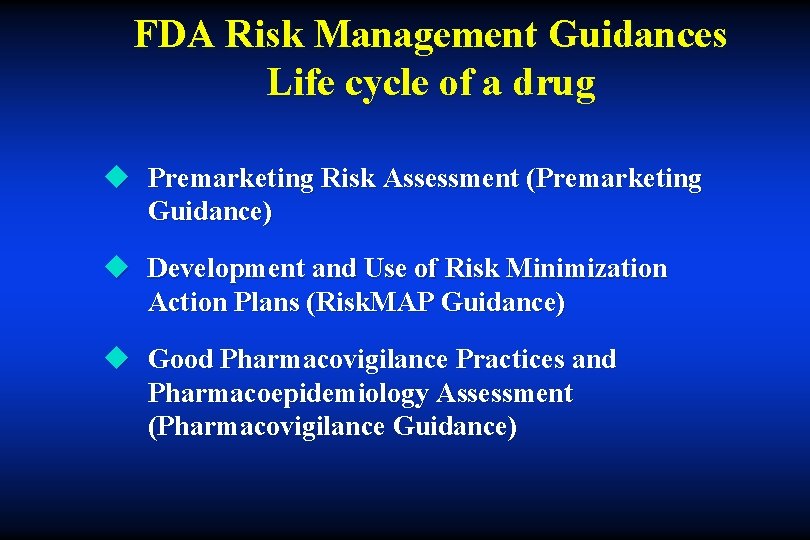 FDA Risk Management Guidances
Life cycle of a drug

◆ Premarketing Risk Assessment (Premarketing Guidance)

◆ Development and Use of Risk Minimization Action Plans (RiskMAP Guidance)

◆ Good Pharmacovigilance Practices and Pharmacoepidemiology Assessment (Pharmacovigilance Guidance)